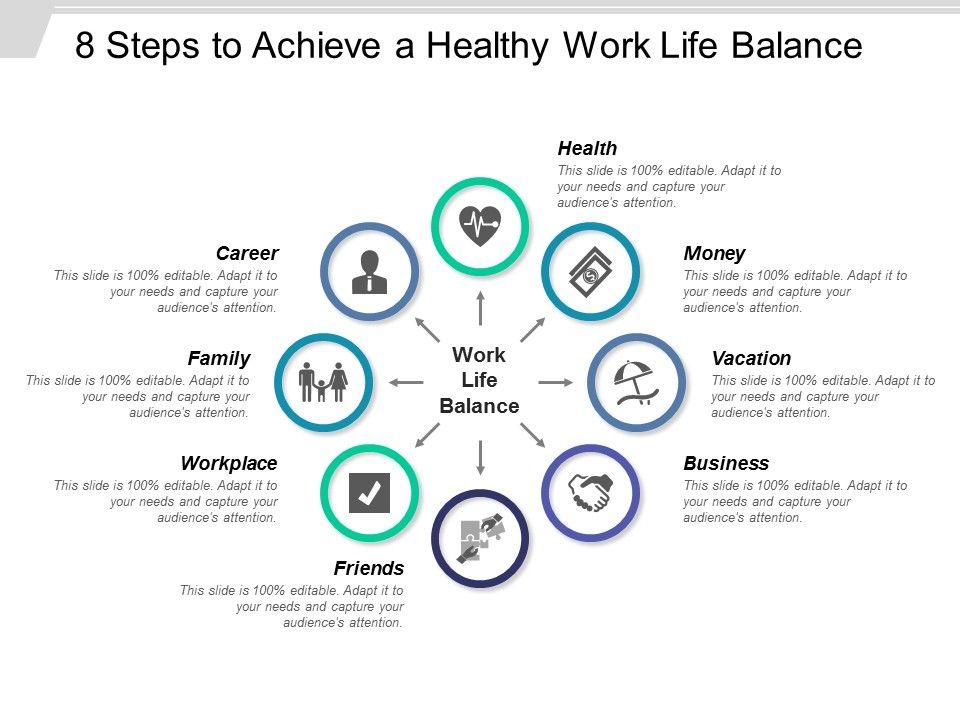 8 Steps to Achieve a Healthy Work Life Balance

Health
This slide is 100% editable. Adapt it to your needs and capture your audience's attention.

Career
This slide is 100% editable. Adapt it to your needs and capture your audience's attention.

Money
This slide is 100% editable. Adapt it to your needs and capture your audience's attention.

Family
This slide is 100% editable. Adapt it to your needs and capture your audience's attention.

Work Life Balance

Vacation
This slide is 100% editable. Adapt it to your needs and capture your audience's attention.

Workplace
This slide is 100% editable. Adapt it to your needs and capture your audience's attention.

Business
This slide is 100% editable. Adapt it to your needs and capture your audience's attention.

Friends
This slide is 100% editable. Adapt it to your needs and capture your audience's attention.